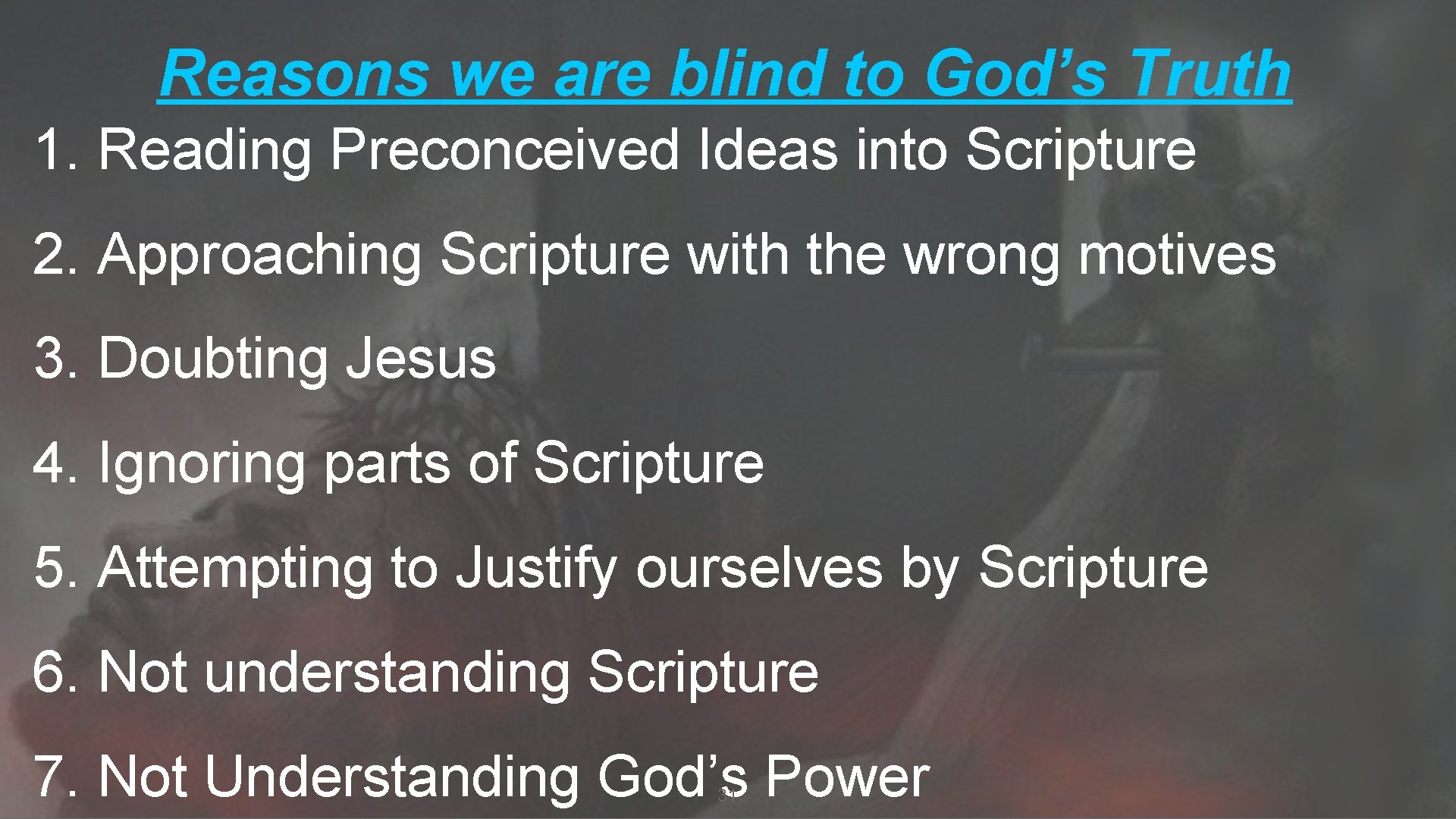 Reasons we are blind to God’s Truth

1. Reading Preconceived Ideas into Scripture

2. Approaching Scripture with the wrong motives

3. Doubting Jesus

4. Ignoring parts of Scripture

5. Attempting to Justify ourselves by Scripture

6. Not understanding Scripture

7. Not Understanding God’s Power